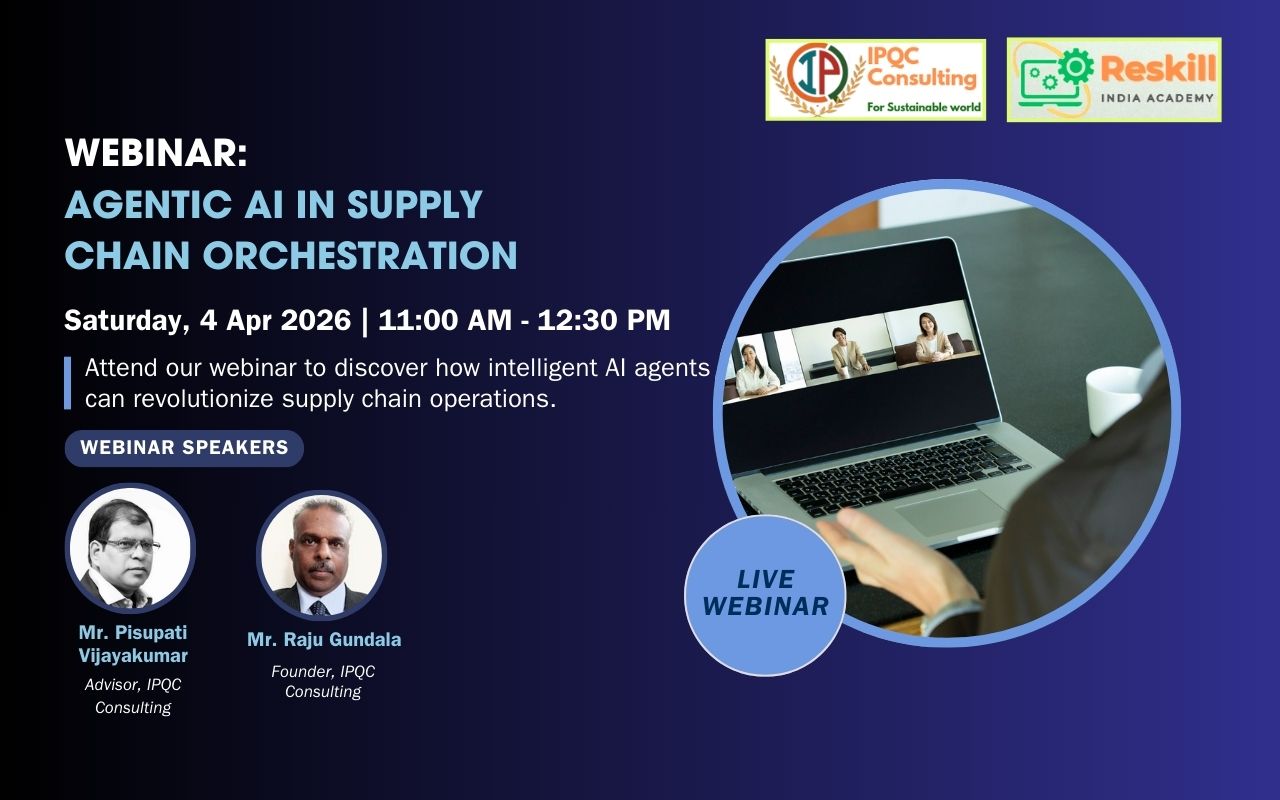 IPQC Consulting
For Sustainable world

Reskill
INDIA ACADEMY

WEBINAR:
AGENTIC AI IN SUPPLY CHAIN ORCHESTRATION

Saturday, 4 Apr 2026 | 11:00 AM - 12:30 PM

Attend our webinar to discover how intelligent AI agents can revolutionize supply chain operations.

WEBINAR SPEAKERS

Mr. Pisupati Vijayakumar
Advisor, IPQC Consulting

Mr. Raju Gundala
Founder, IPQC Consulting

LIVE WEBINAR